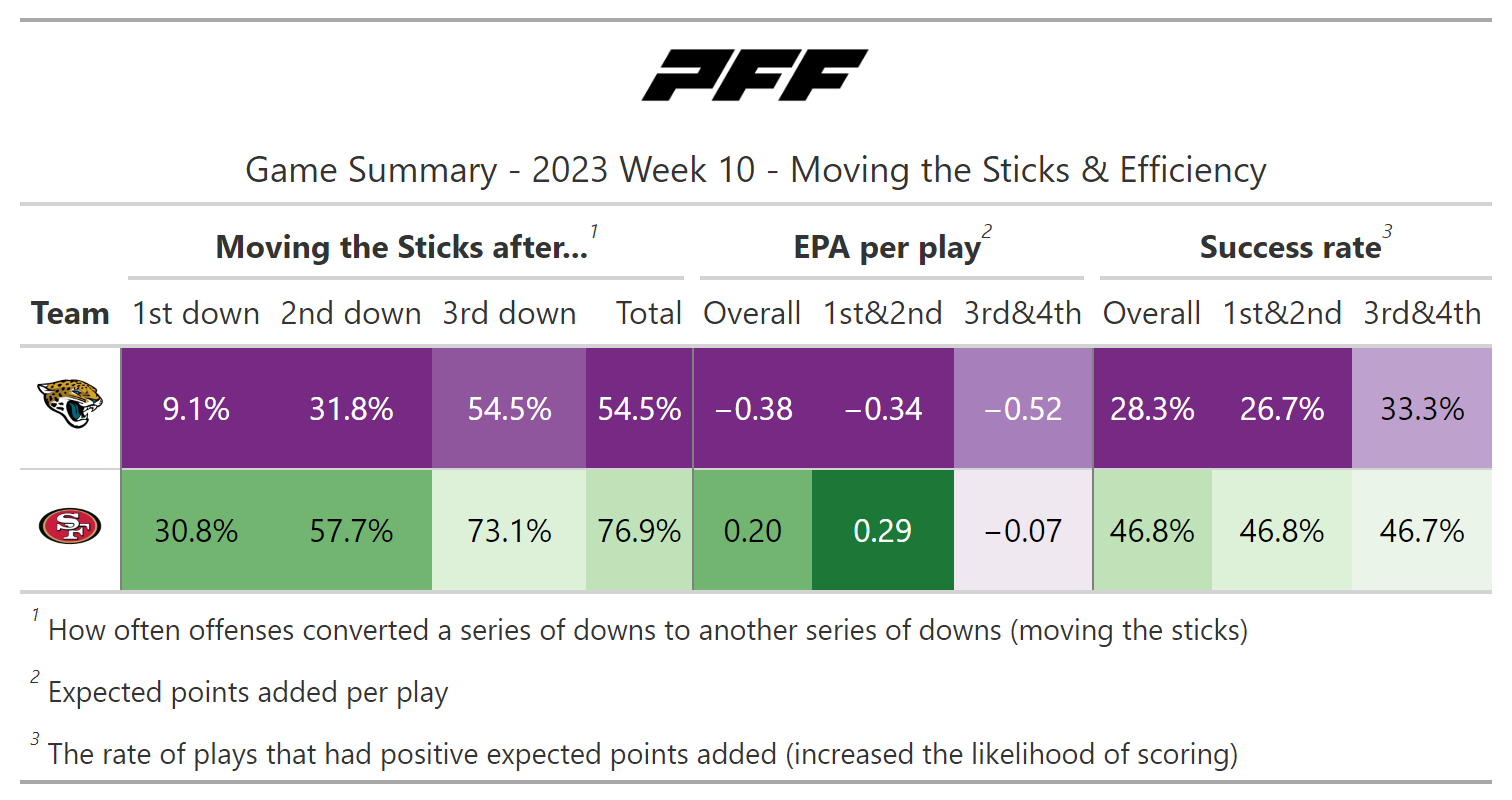 PFF

Game Summary - 2023 Week 10 - Moving the Sticks & Efficiency

| | Moving the Sticks after...$^1$ | | | | EPA per play$^2$ | | | Success rate$^3$ | | |
|---|---|---|---|---|---|---|---|---|---|---|
| Team | 1st down | 2nd down | 3rd down | Total | Overall | 1st&2nd | 3rd&4th | Overall | 1st&2nd | 3rd&4th |
| | 9.1% | 31.8% | 54.5% | 54.5% | −0.38 | −0.34 | −0.52 | 28.3% | 26.7% | 33.3% |
| SF | 30.8% | 57.7% | 73.1% | 76.9% | 0.20 | 0.29 | −0.07 | 46.8% | 46.8% | 46.7% |

$^1$ How often offenses converted a series of downs to another series of downs (moving the sticks)

$^2$ Expected points added per play

$^3$ The rate of plays that had positive expected points added (increased the likelihood of scoring)